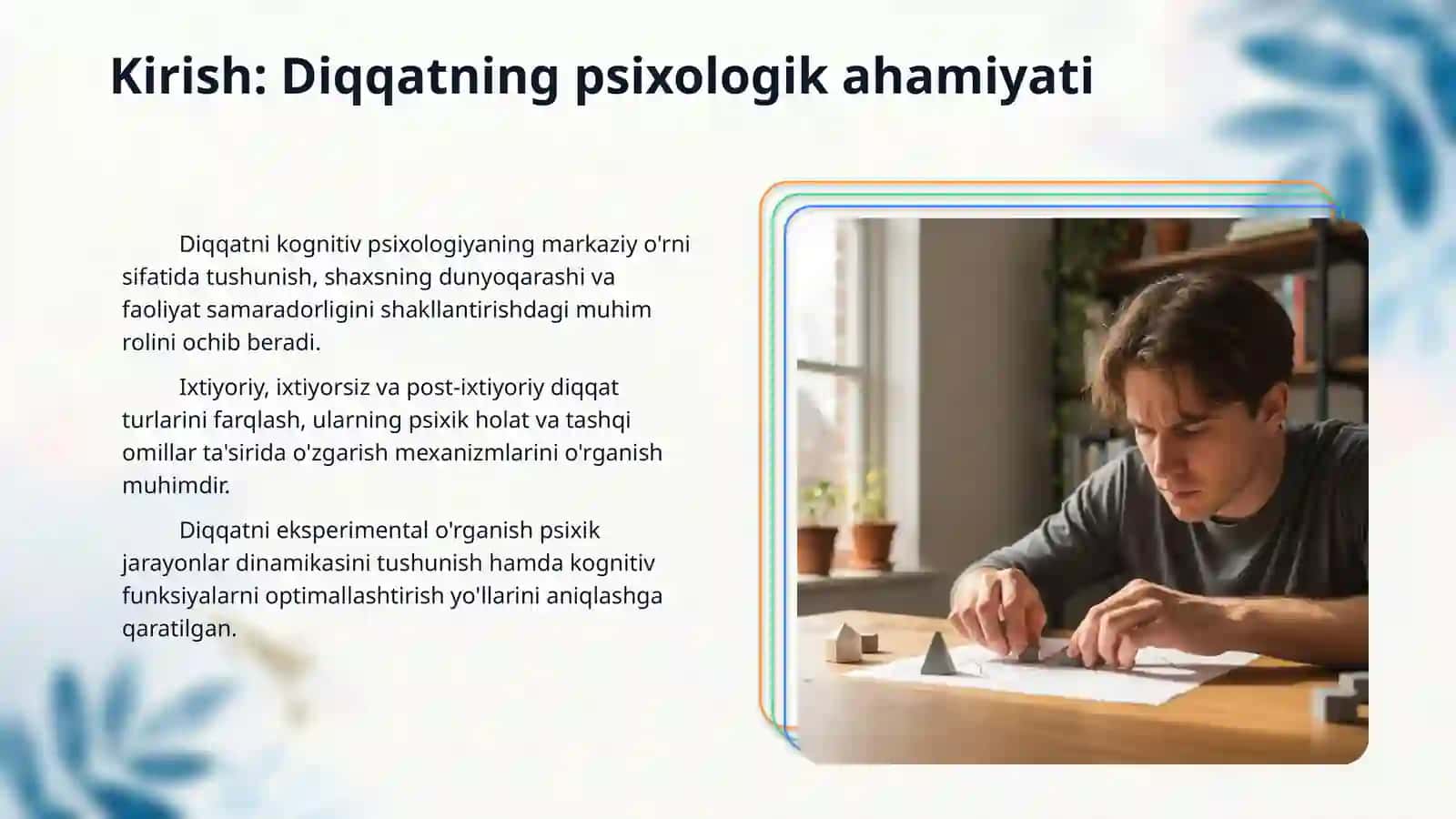 Kirish: Diqqatning psixologik ahamiyati

Diqqatni kognitiv psixologiyaning markaziy o'rni sifatida tushunish, shaxsning dunyoqarashi va faoliyat samaradorligini shakllantirishdagi muhim rolini ochib beradi.

Ixtiyoriy, ixtiyorsiz va post-ixtiyoriy diqqat turlarini farqlash, ularning psixik holat va tashqi omillar ta'sirida o'zgarish mexanizmlarini o'rganish muhimdir.

Diqqatni eksperimental o'rganish psixik jarayonlar dinamikasini tushunish hamda kognitiv funksiyalarni optimallashtirish yo'llarini aniqlashga qaratilgan.